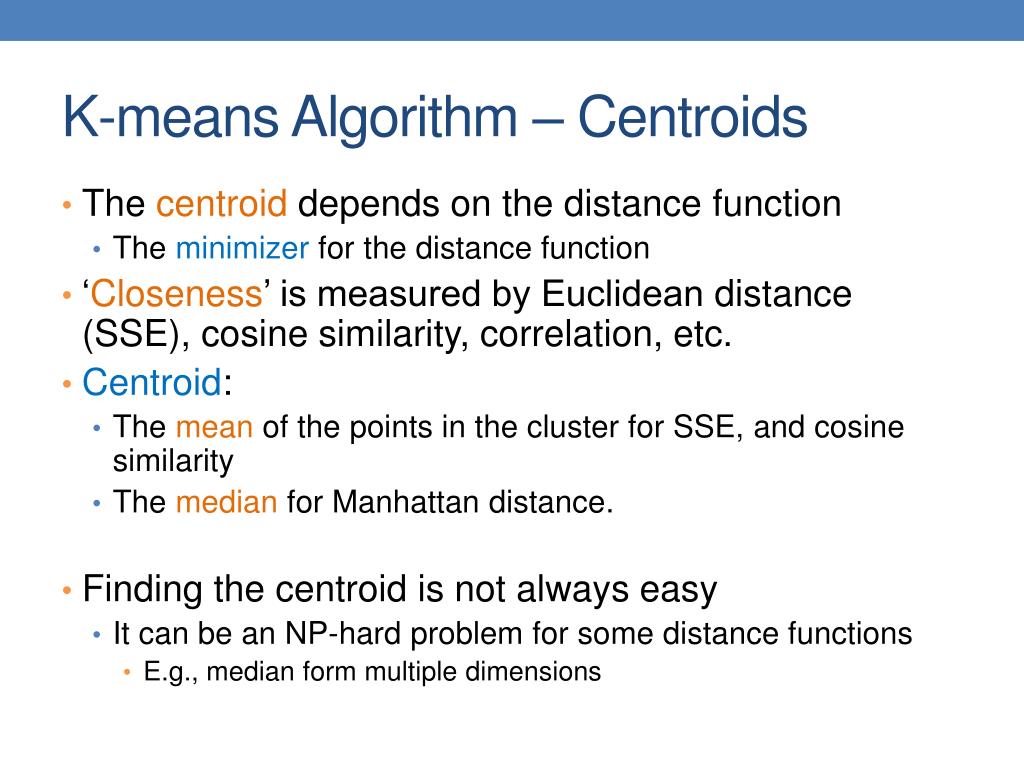 K-means Algorithm – Centroids

• The centroid depends on the distance function
  • The minimizer for the distance function
• ‘Closeness’ is measured by Euclidean distance (SSE), cosine similarity, correlation, etc.
• Centroid:
  • The mean of the points in the cluster for SSE, and cosine similarity
  • The median for Manhattan distance.

• Finding the centroid is not always easy
  • It can be an NP-hard problem for some distance functions
    • E.g., median form multiple dimensions